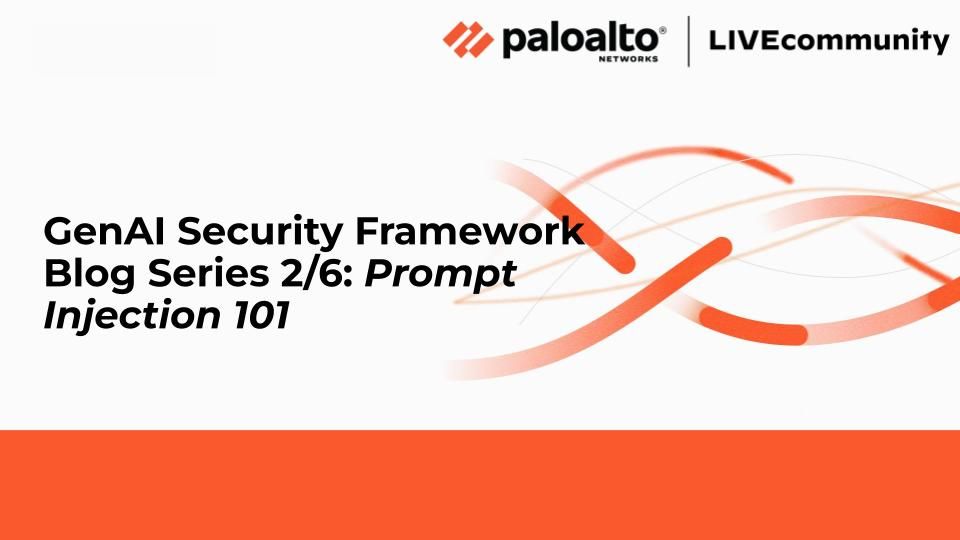 paloalto® NETWORKS | LIVEcommunity

GenAI Security Framework Blog Series 2/6: Prompt Injection 101